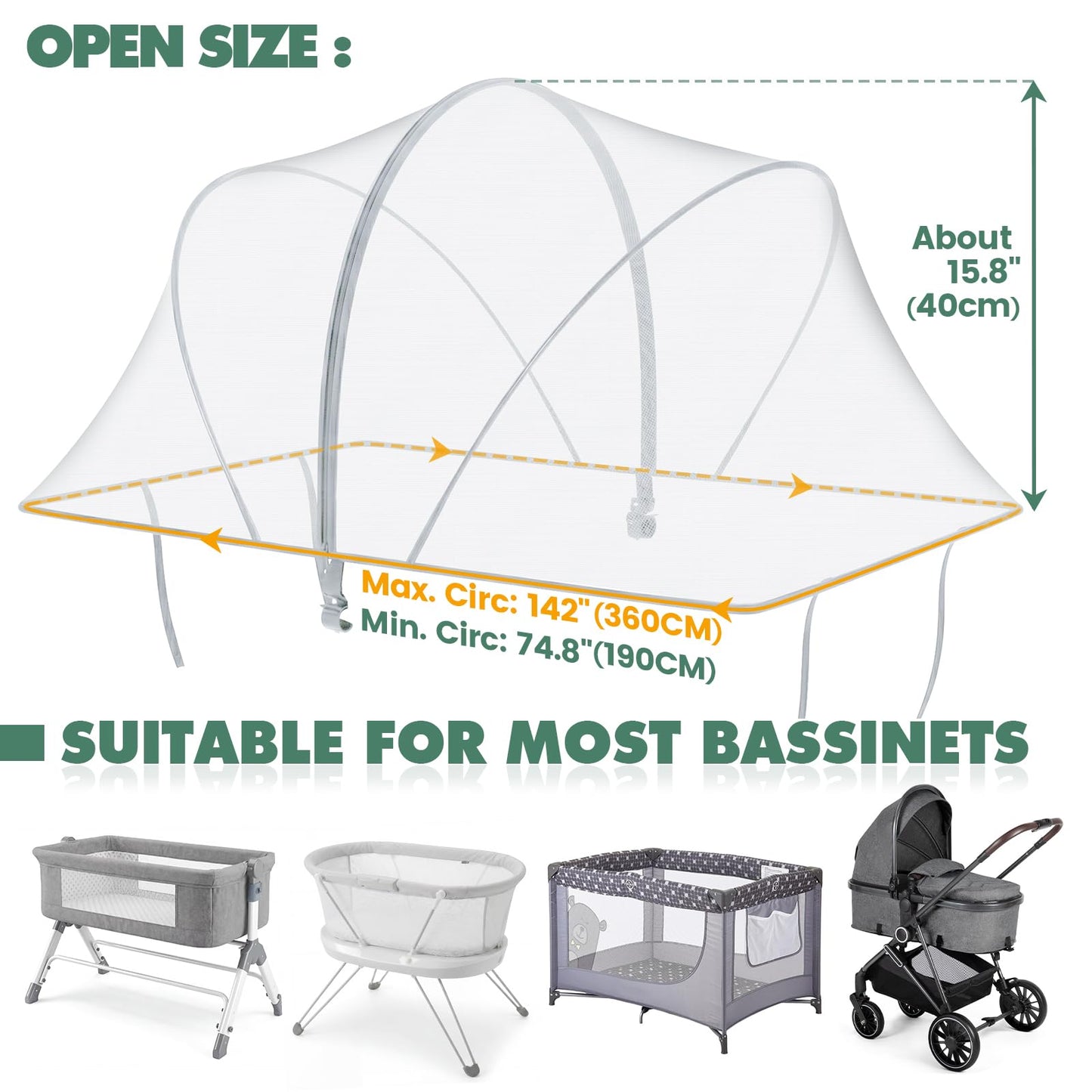 OPEN SIZE :

About 15.8" (40cm)

Max. Circ: 142"(360CM)
Min. Circ: 74.8"(190CM)

SUITABLE FOR MOST BASSINETS